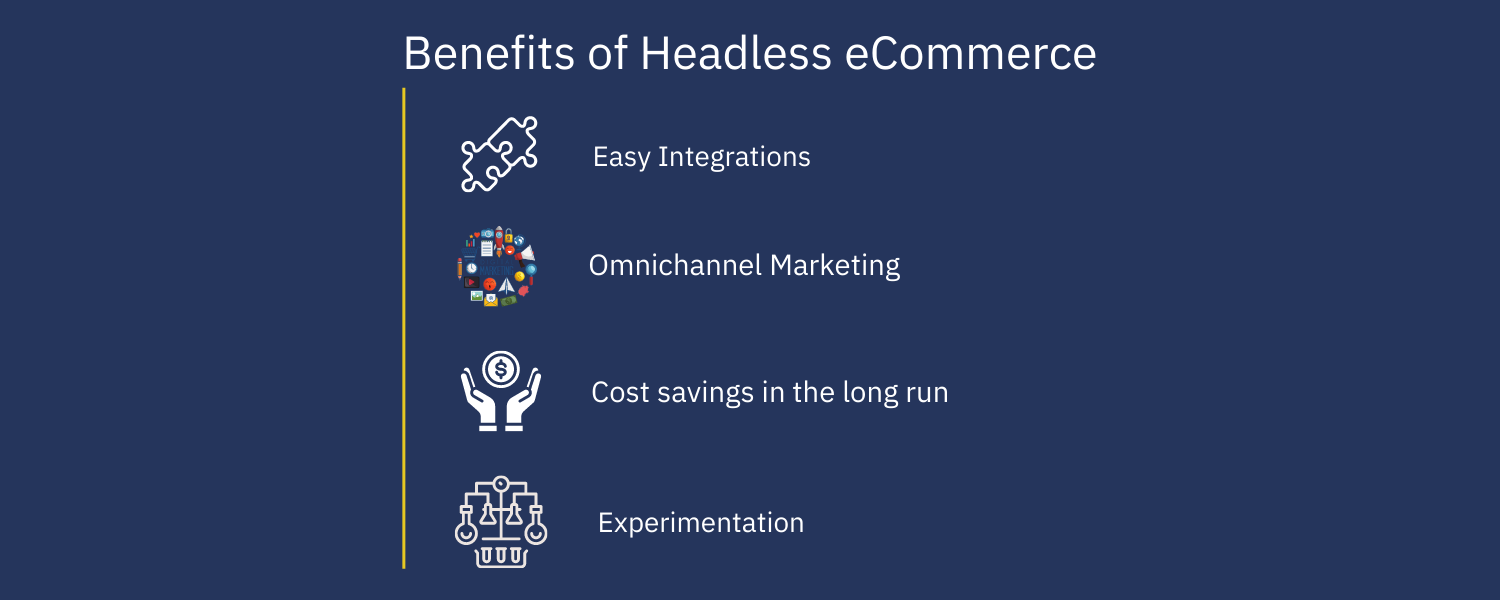 Benefits of Headless eCommerce

Easy Integrations

Omnichannel Marketing

Cost savings in the long run

Experimentation